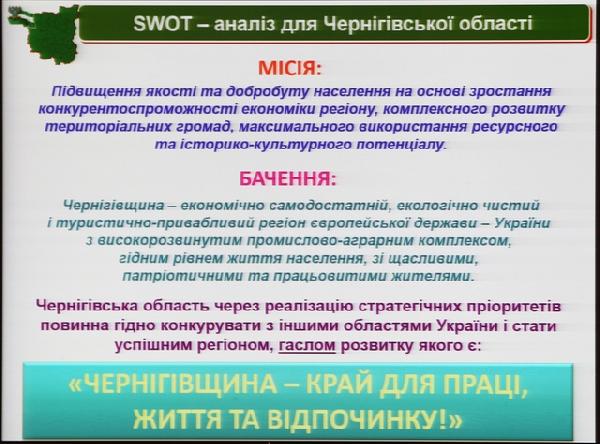 SWOT – аналіз для Чернігівської області

МІСІЯ:

Підвищення якості та добробуту населення на основі зростання конкурентоспроможності економіки регіону, комплексного розвитку територіальних громад, максимального використання ресурсного та історико-культурного потенціалу.

БАЧЕННЯ:

Чернігівщина – економічно самодостатній, екологічно чистий і туристично-привабливий регіон європейської держави – України з високорозвинутим промислово-аграрним комплексом, гідним рівнем життя населення, зі щасливими, патріотичними та працьовитими жителями.

Чернігівська область через реалізацію стратегічних пріоритетів повинна гідно конкурувати з іншими областями України і стати успішним регіоном, гаслом розвитку якого є:

«ЧЕРНІГІВЩИНА – КРАЙ ДЛЯ ПРАЦІ, ЖИТТЯ ТА ВІДПОЧИНКУ!»